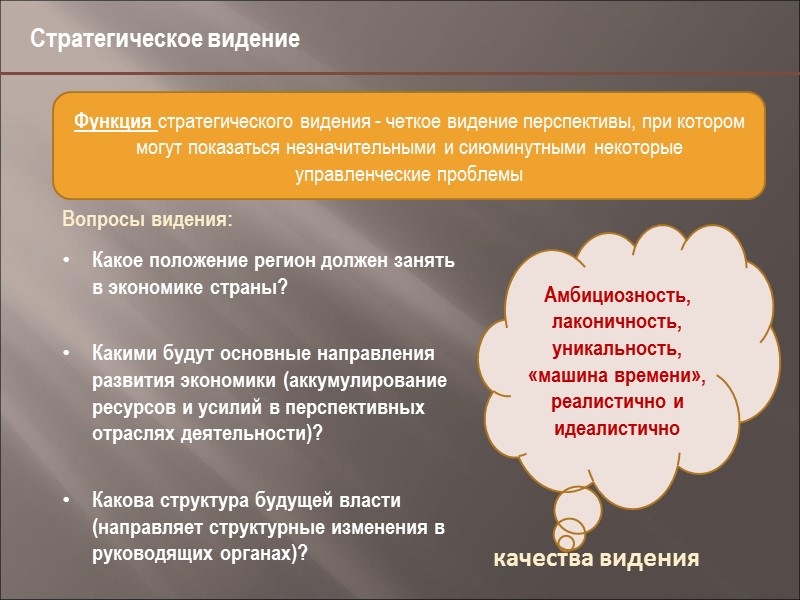 Стратегическое видение

Функция стратегического видения - четкое видение перспективы, при котором могут показаться незначительными и сиюминутными некоторые управленческие проблемы

Вопросы видения:

• Какое положение регион должен занять в экономике страны?

• Какими будут основные направления развития экономики (аккумулирование ресурсов и усилий в перспективных отраслях деятельности)?

• Какова структура будущей власти (направляет структурные изменения в руководящих органах)?

Амбициозность, лаконичность, уникальность, «машина времени», реалистично и идеалистично

качества видения